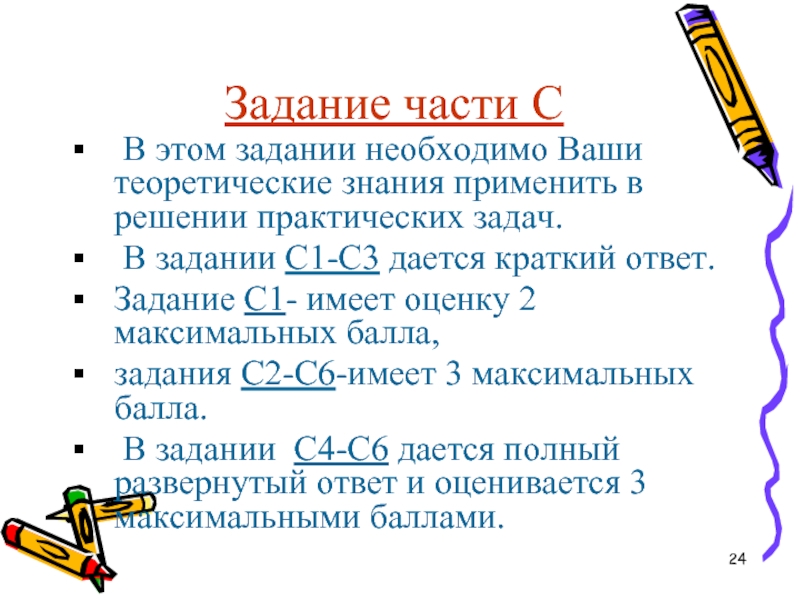 Задание части С

▪ В этом задании необходимо Ваши теоретические знания применить в решении практических задач.

▪ В задании С1-С3 дается краткий ответ.

▪ Задание С1- имеет оценку 2 максимальных балла,

▪ задания С2-С6-имеет 3 максимальных балла.

▪ В задании С4-С6 дается полный развернутый ответ и оценивается 3 максимальными баллами.

24